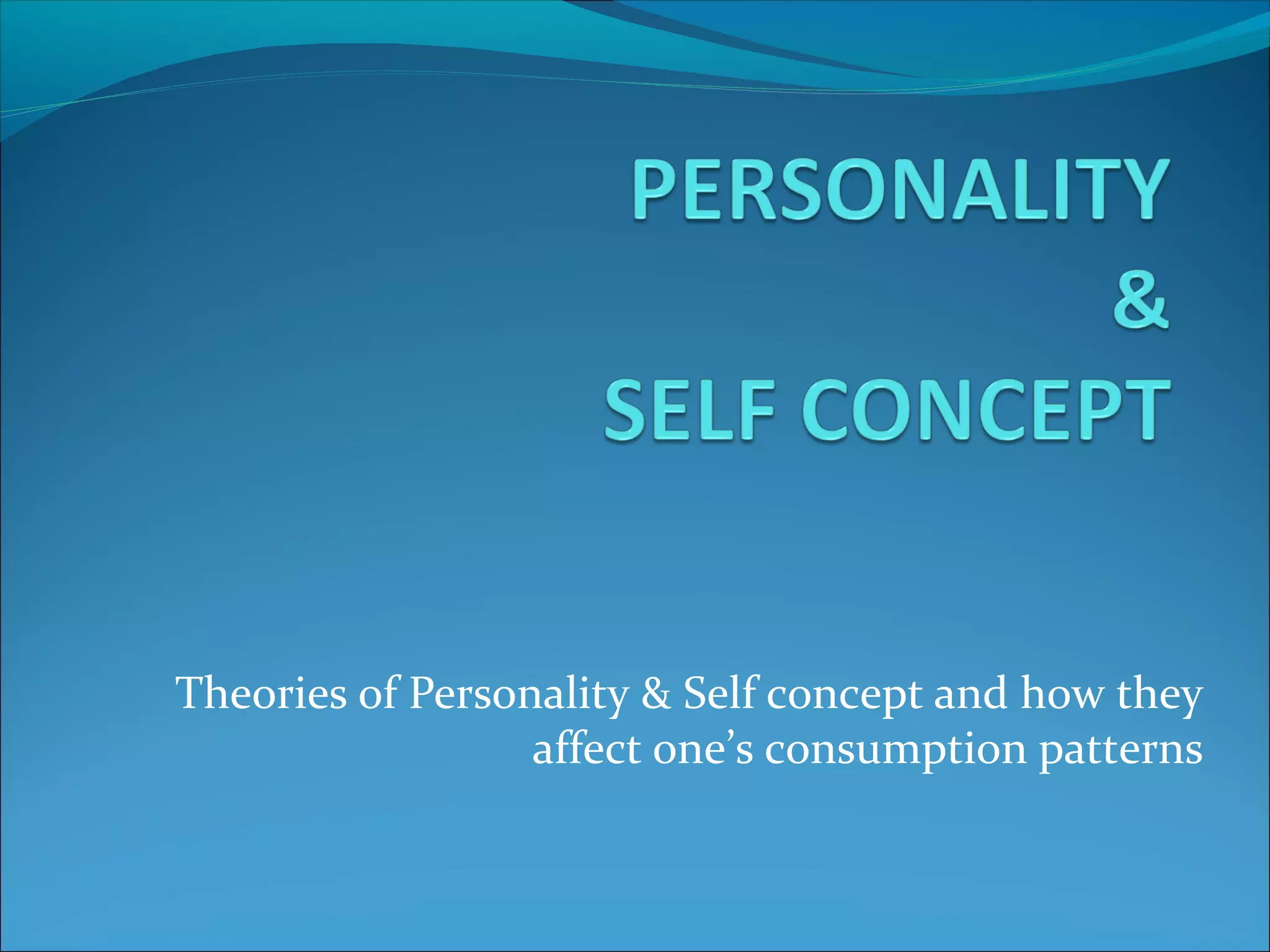 PERSONALITY
&
SELF CONCEPT

Theories of Personality & Self concept and how they affect one’s consumption patterns